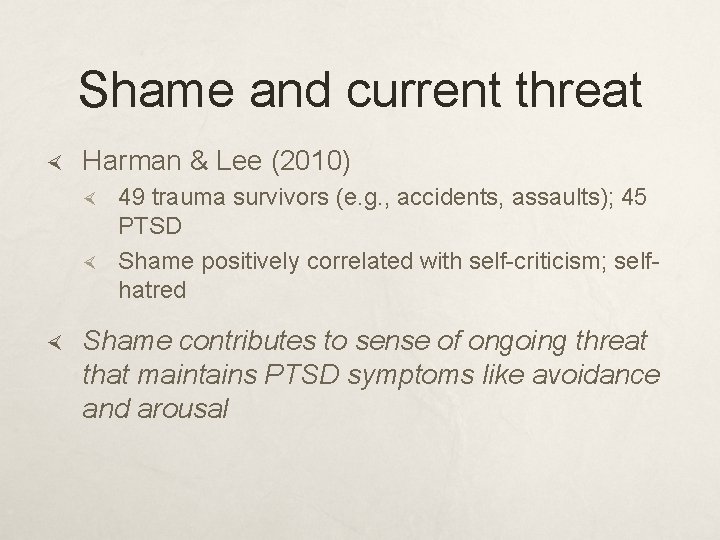 Shame and current threat

Harman & Lee (2010)

49 trauma survivors (e.g., accidents, assaults); 45 PTSD

Shame positively correlated with self-criticism; self-hatred

Shame contributes to sense of ongoing threat that maintains PTSD symptoms like avoidance and arousal